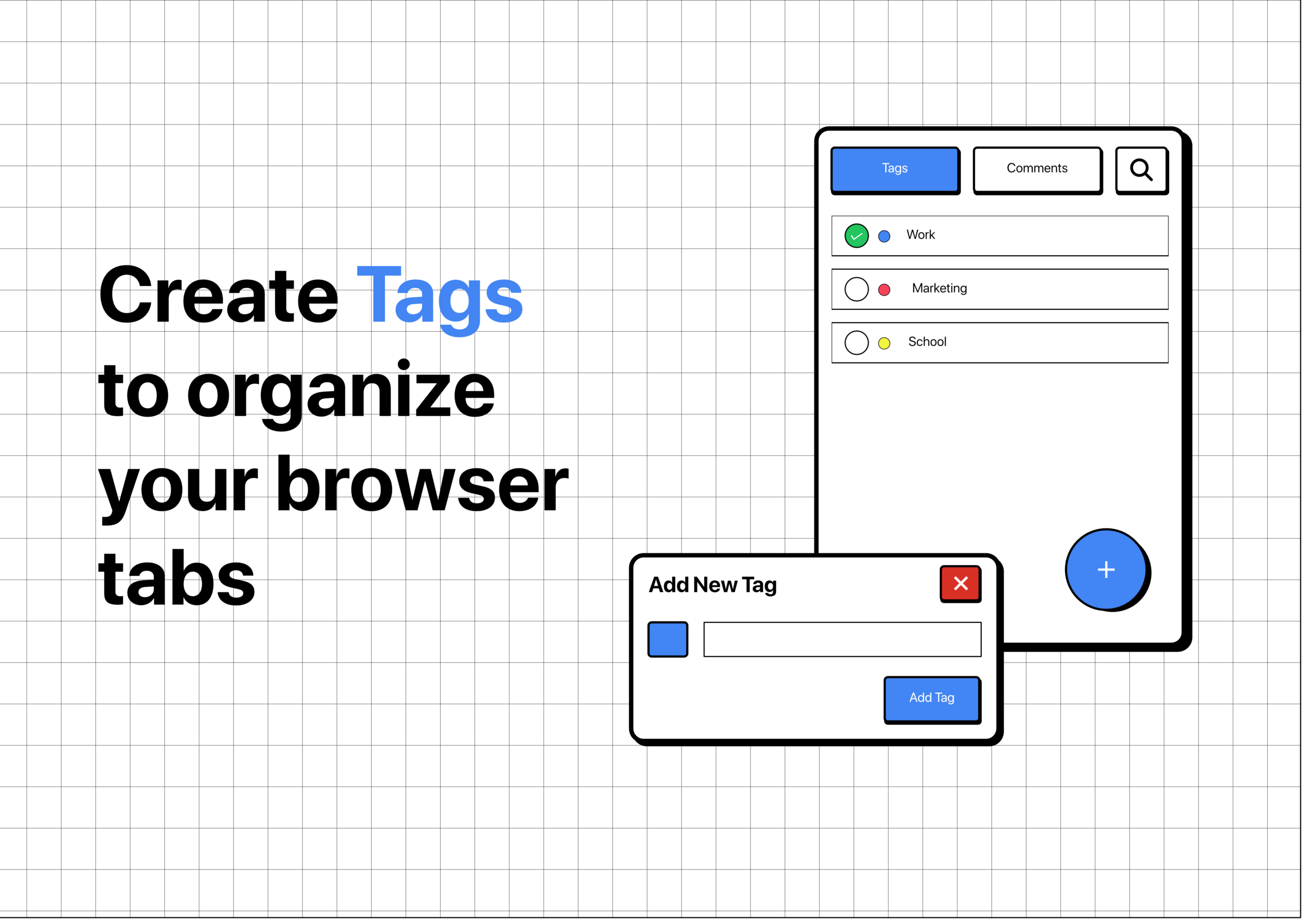 Create Tags to organize your browser tabs

Tags

Comments

Work

Marketing

School

+

Add New Tag

Add Tag